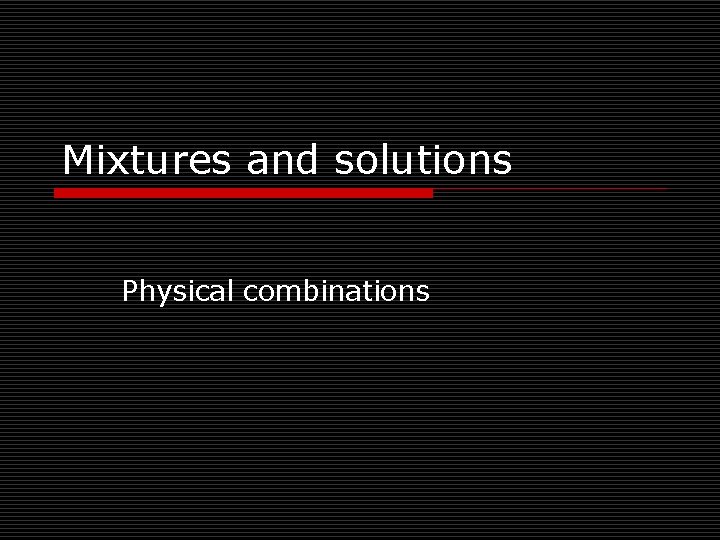 Mixtures and solutions

Physical combinations